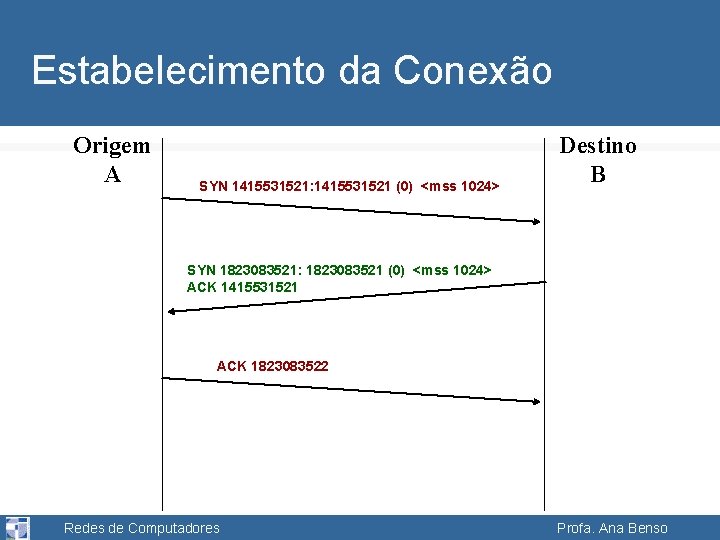 Estabelecimento da Conexão

Origem
A

Destino
B

SYN 1415531521:1415531521 (0) <mss 1024>

SYN 1823083521: 1823083521 (0) <mss 1024>
ACK 1415531521

ACK 1823083522

Redes de Computadores

Profa. Ana Benso